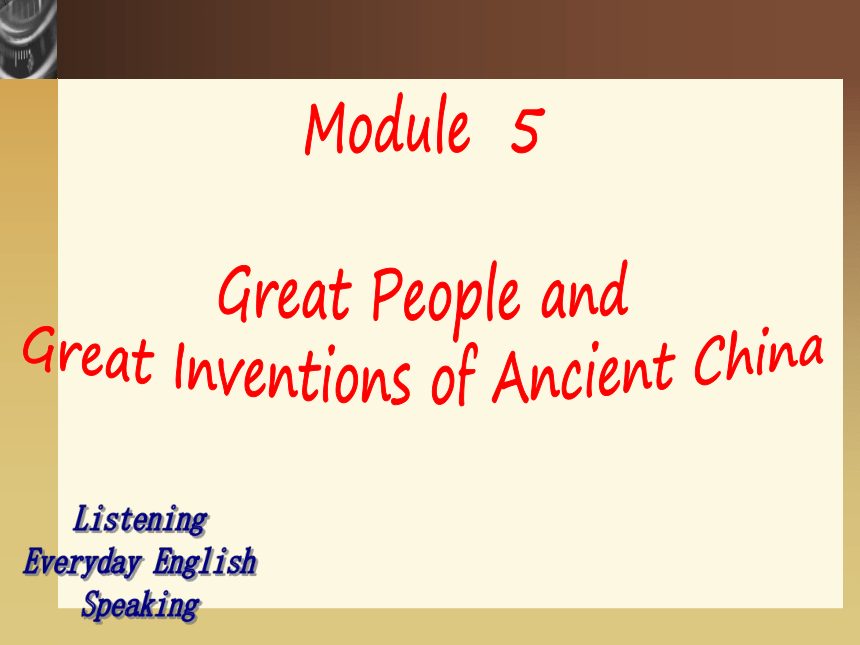 Module 5

Great People and Great Inventions of Ancient China

Listening
Everyday English
Speaking